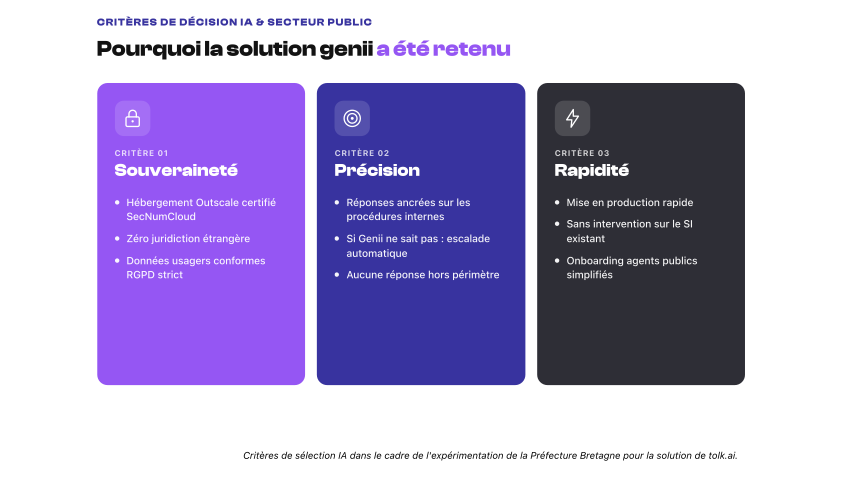 CRITÈRES DE DÉCISION IA & SECTEUR PUBLIC

Pourquoi la solution genii a été retenu

CRITÈRE 01
Souveraineté

• Hébergement Outscale certifié SecNumCloud
• Zéro juridiction étrangère
• Données usagers conformes RGPD strict

CRITÈRE 02
Précision

• Réponses ancrées sur les procédures internes
• Si Genii ne sait pas : escalade automatique
• Aucune réponse hors périmètre

CRITÈRE 03
Rapidité

• Mise en production rapide
• Sans intervention sur le SI existant
• Onboarding agents publics simplifiés

Critères de sélection IA dans le cadre de l'expérimentation de la Préfecture Bretagne pour la solution de tolk.ai.